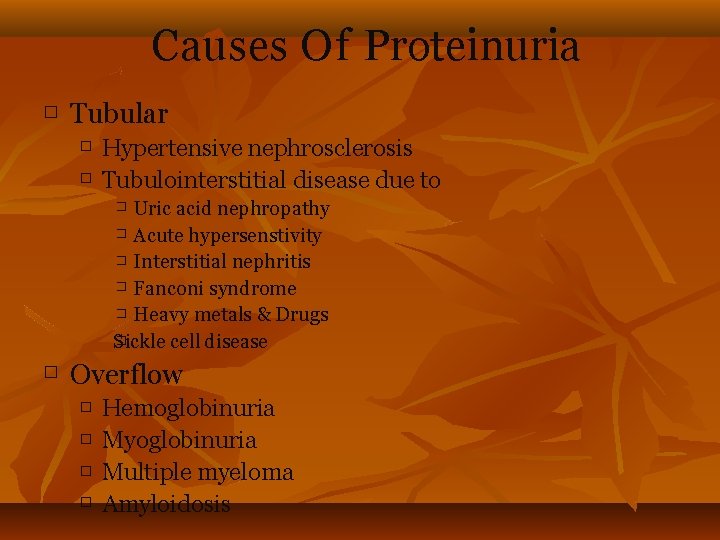 Causes Of Proteinuria

Tubular

Hypertensive nephrosclerosis

Tubulointerstitial disease due to

Uric acid nephropathy

Acute hypersenstivity

Interstitial nephritis

Fanconi syndrome

Heavy metals & Drugs

Sickle cell disease

Overflow

Hemoglobinuria

Myoglobinuria

Multiple myeloma

Amyloidosis